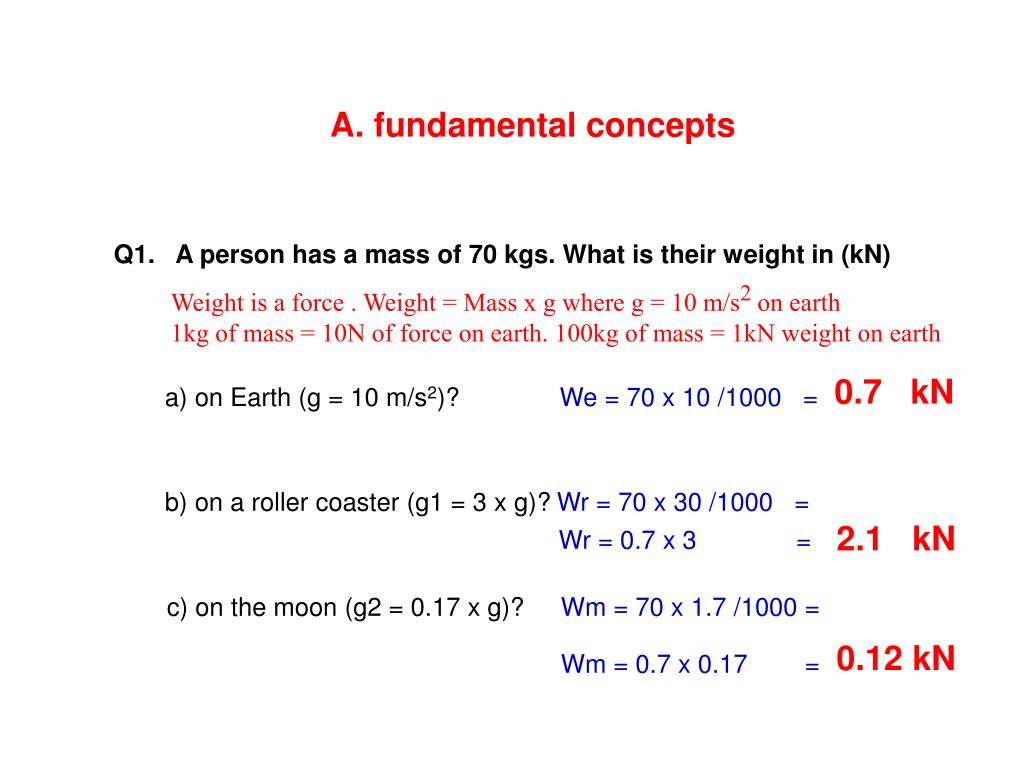 A. fundamental concepts

Q1. A person has a mass of 70 kgs. What is their weight in (kN)

Weight is a force . Weight = Mass x g where g = 10 m/s$^2$ on earth
1kg of mass = 10N of force on earth. 100kg of mass = 1kN weight on earth

a) on Earth (g = 10 m/s$^2$)? We = 70 x 10 /1000 = 0.7 kN

b) on a roller coaster (g1 = 3 x g)? Wr = 70 x 30 /1000 =
Wr = 0.7 x 3 = 2.1 kN

c) on the moon (g2 = 0.17 x g)? Wm = 70 x 1.7 /1000 =
Wm = 0.7 x 0.17 = 0.12 kN